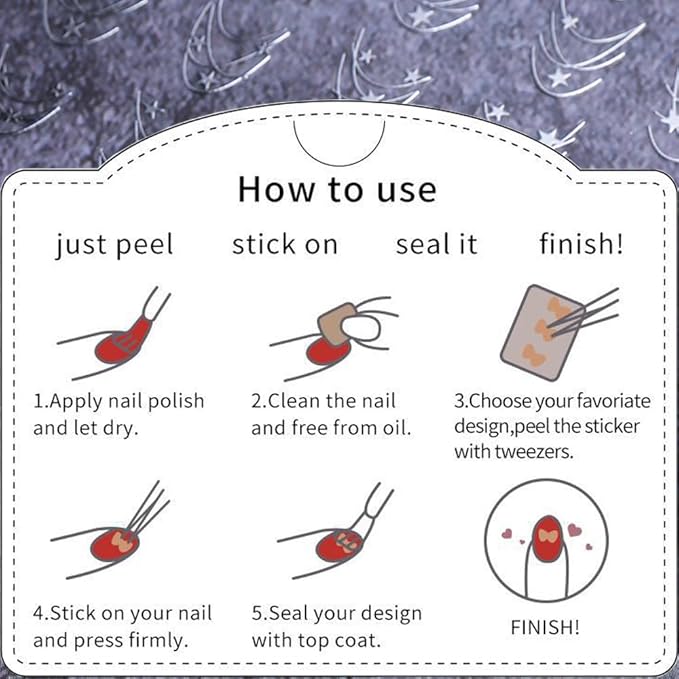 How to use

just peel stick on seal it finish!

1.Apply nail polish and let dry.

2.Clean the nail and free from oil.

3.Choose your favoriate design,peel the sticker with tweezers.

4.Stick on your nail and press firmly.

5.Seal your design with top coat.

FINISH!